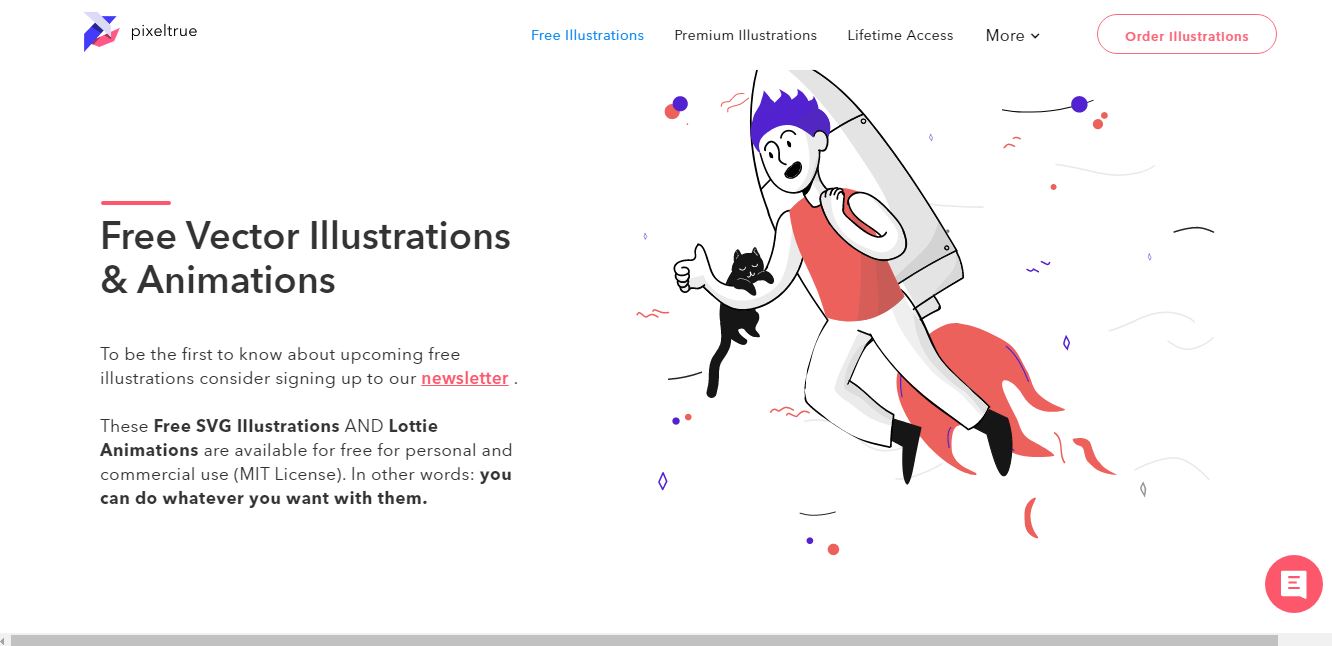 pixeltrue

Free Illustrations Premium Illustrations Lifetime Access More

Order Illustrations

Free Vector Illustrations & Animations

To be the first to know about upcoming free illustrations consider signing up to our newsletter .

These Free SVG Illustrations AND Lottie Animations are available for free for personal and commercial use (MIT License). In other words: you can do whatever you want with them.